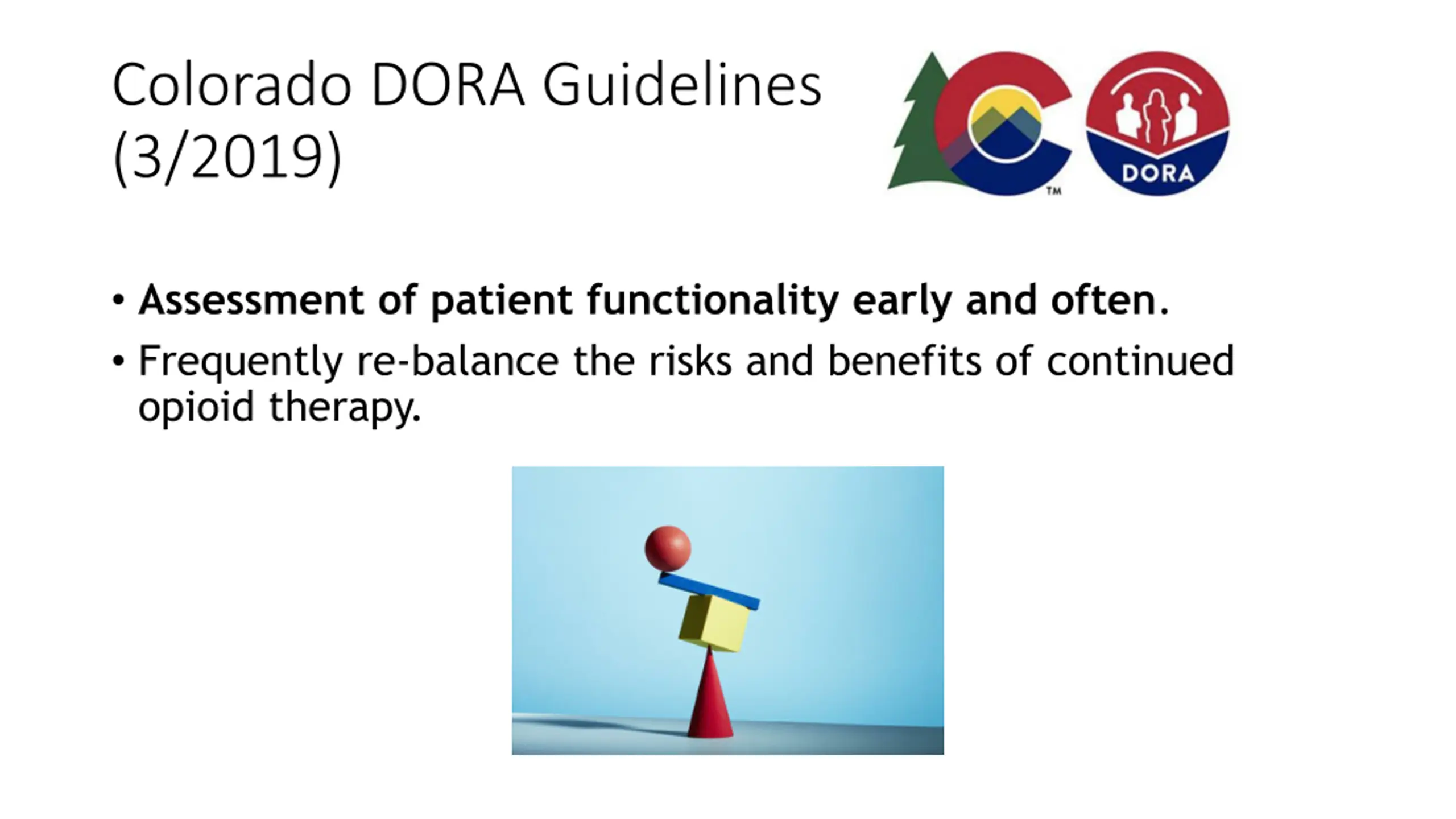 Colorado DORA Guidelines (3/2019)

TM

DORA

• Assessment of patient functionality early and often.
• Frequently re-balance the risks and benefits of continued opioid therapy.